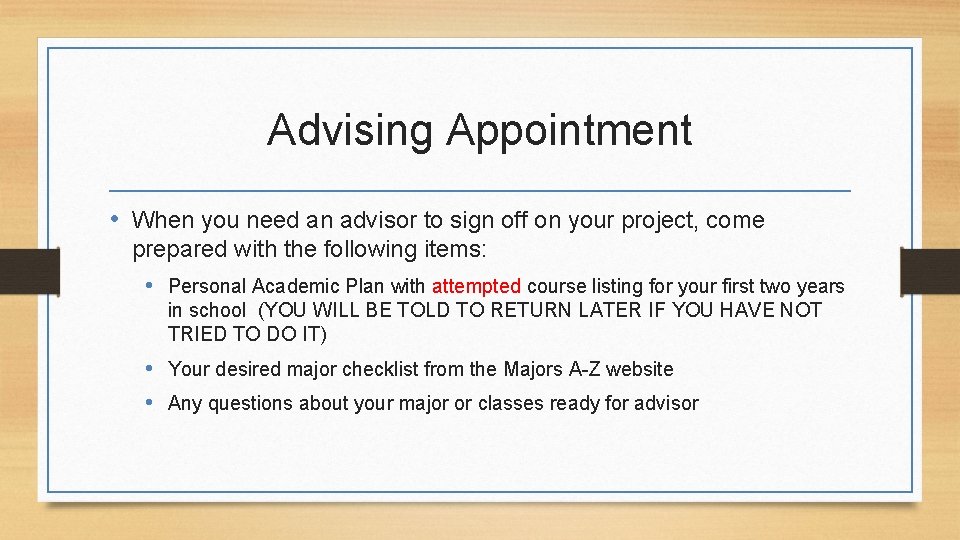 Advising Appointment

• When you need an advisor to sign off on your project, come prepared with the following items:

• Personal Academic Plan with attempted course listing for your first two years in school (YOU WILL BE TOLD TO RETURN LATER IF YOU HAVE NOT TRIED TO DO IT)

• Your desired major checklist from the Majors A-Z website

• Any questions about your major or classes ready for advisor